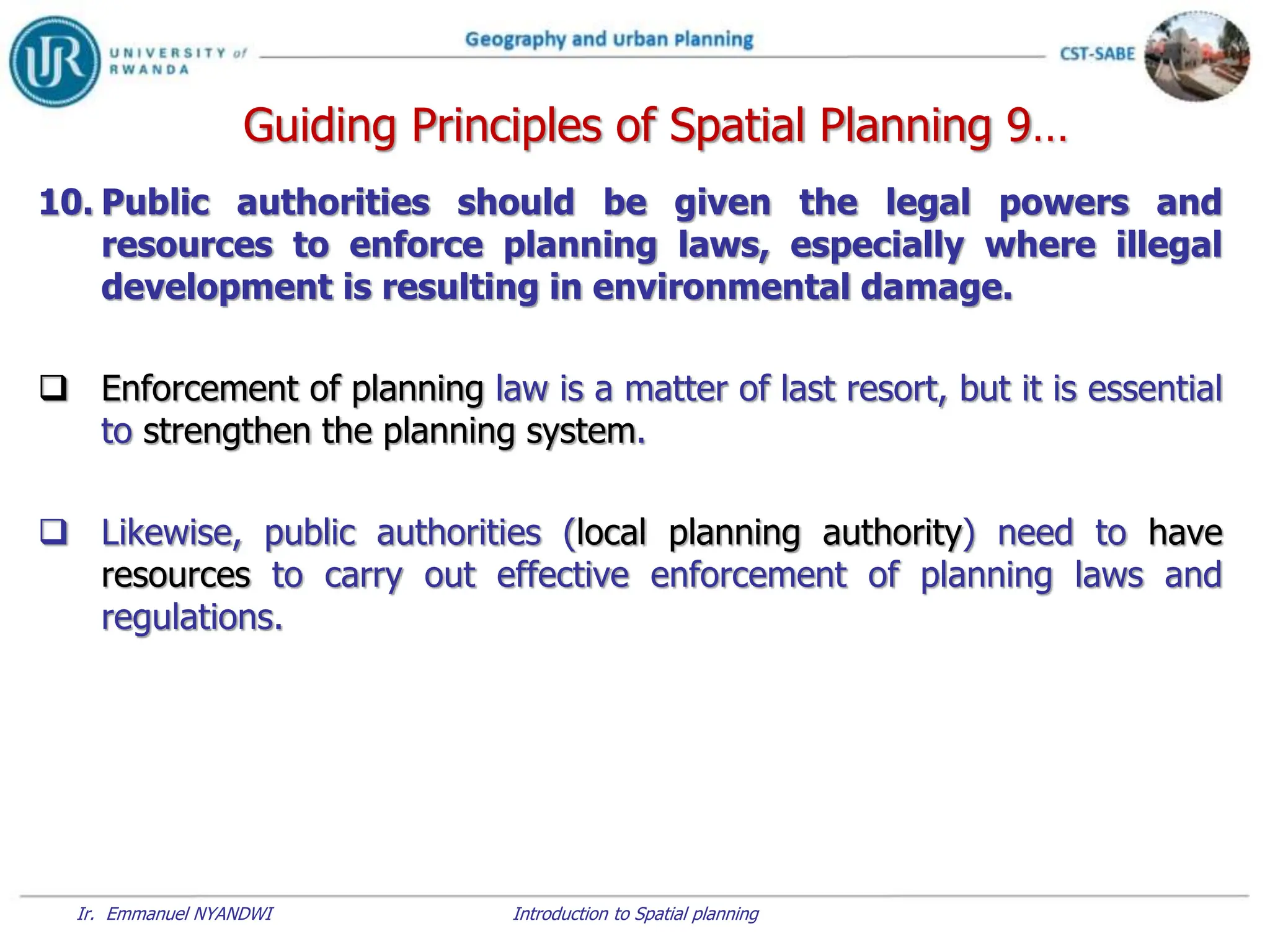 UR UNIVERSITY of RWANDA

Geography and urban Planning

CST-SABE

Guiding Principles of Spatial Planning 9…

10. Public authorities should be given the legal powers and resources to enforce planning laws, especially where illegal development is resulting in environmental damage.

❑ Enforcement of planning law is a matter of last resort, but it is essential to strengthen the planning system.

❑ Likewise, public authorities (local planning authority) need to have resources to carry out effective enforcement of planning laws and regulations.

Ir. Emmanuel NYANDWI

Introduction to Spatial planning